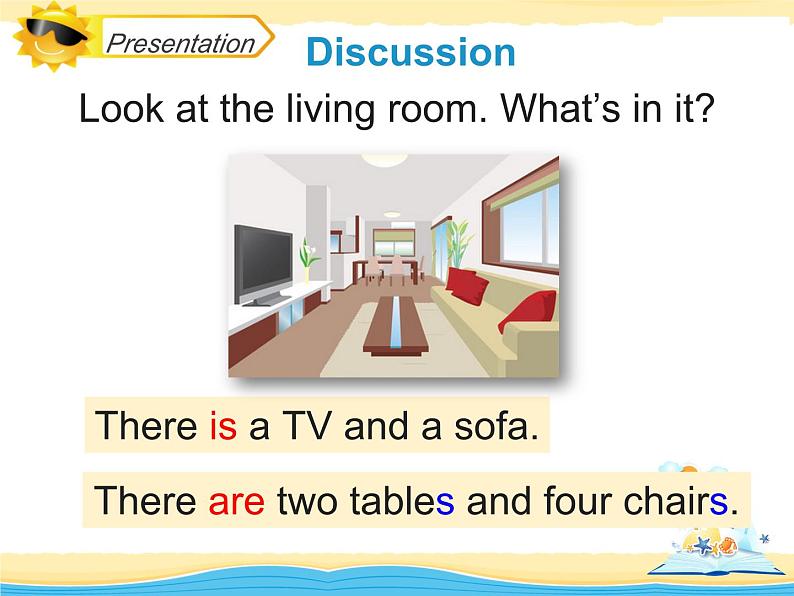 Presentation

Discussion

Look at the living room. What's in it?

There is a TV and a sofa.

There are two tables and four chairs.